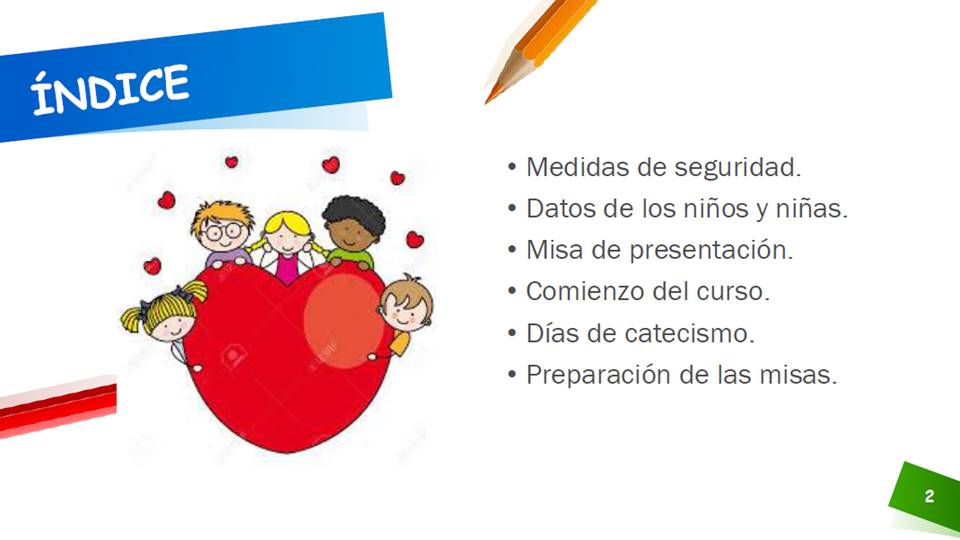 ÍNDICE

• Medidas de seguridad.
• Datos de los niños y niñas.
• Misa de presentación.
• Comienzo del curso.
• Días de catecismo.
• Preparación de las misas.

2